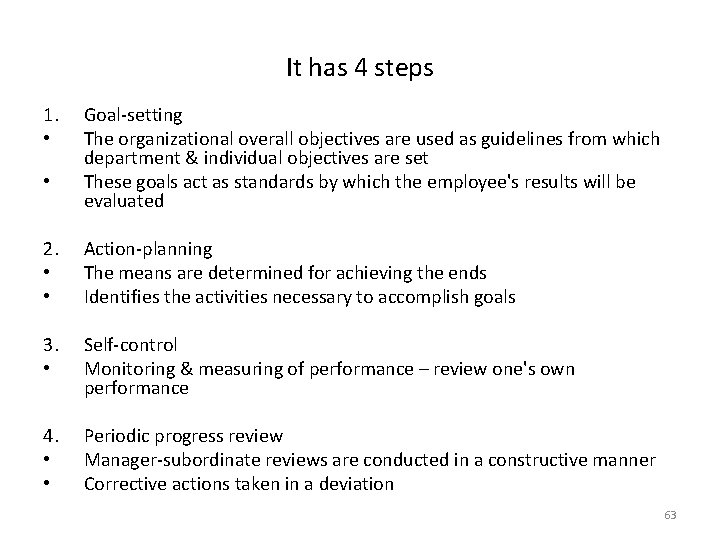 It has 4 steps

1. Goal-setting
• The organizational overall objectives are used as guidelines from which department & individual objectives are set
• These goals act as standards by which the employee's results will be evaluated

2. Action-planning
• The means are determined for achieving the ends
• Identifies the activities necessary to accomplish goals

3. Self-control
• Monitoring & measuring of performance – review one's own performance

4. Periodic progress review
• Manager-subordinate reviews are conducted in a constructive manner
• Corrective actions taken in a deviation

63